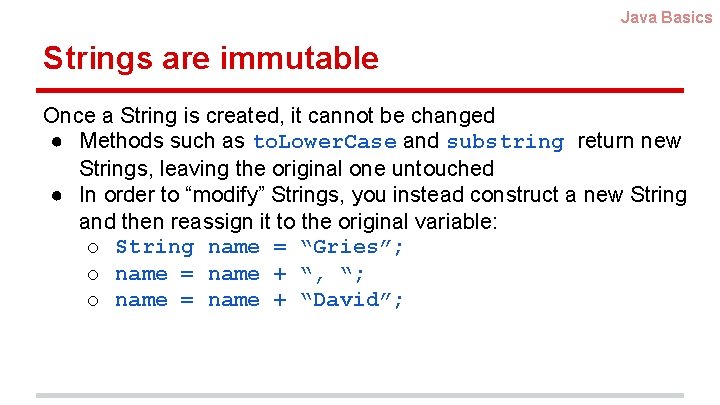 Java Basics

Strings are immutable

Once a String is created, it cannot be changed

● Methods such as toLowerCase and substring return new Strings, leaving the original one untouched
● In order to “modify” Strings, you instead construct a new String and then reassign it to the original variable:
  ○ String name = “Gries”;
  ○ name = name + “, “;
  ○ name = name + “David”;